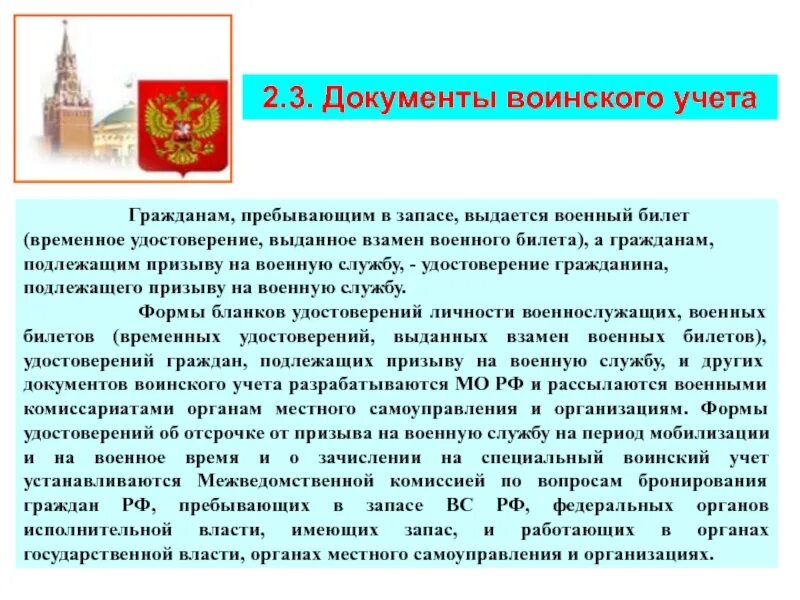 2.3. Документы воинского учета

Гражданам, пребывающим в запасе, выдается военный билет (временное удостоверение, выданное взамен военного билета), а гражданам, подлежащим призыву на военную службу, - удостоверение гражданина, подлежащего призыву на военную службу.

Формы бланков удостоверений личности военнослужащих, военных билетов (временных удостоверений, выданных взамен военных билетов), удостоверений граждан, подлежащих призыву на военную службу, и других документов воинского учета разрабатываются МО РФ и рассылаются военными комиссариатами органам местного самоуправления и организациям. Формы удостоверений об отсрочке от призыва на военную службу на период мобилизации и на военное время и о зачислении на специальный воинский учет устанавливаются Межведомственной комиссией по вопросам бронирования граждан РФ, пребывающих в запасе ВС РФ, федеральных органов исполнительной власти, имеющих запас, и работающих в органах государственной власти, органах местного самоуправления и организациях.